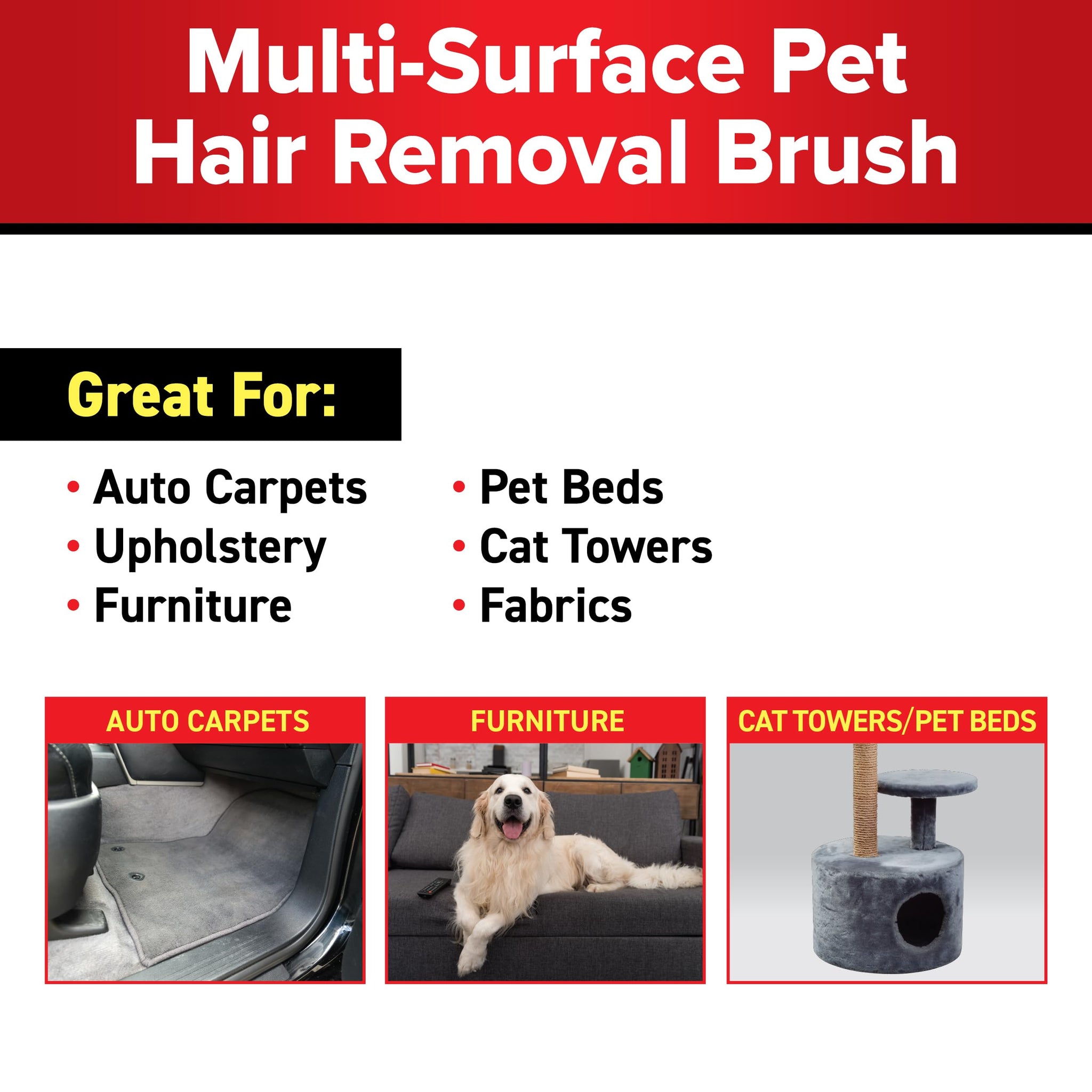 Multi-Surface Pet Hair Removal Brush

Great For:

• Auto Carpets
• Upholstery
• Furniture

• Pet Beds
• Cat Towers
• Fabrics

AUTO CARPETS

FURNITURE

CAT TOWERS/PET BEDS